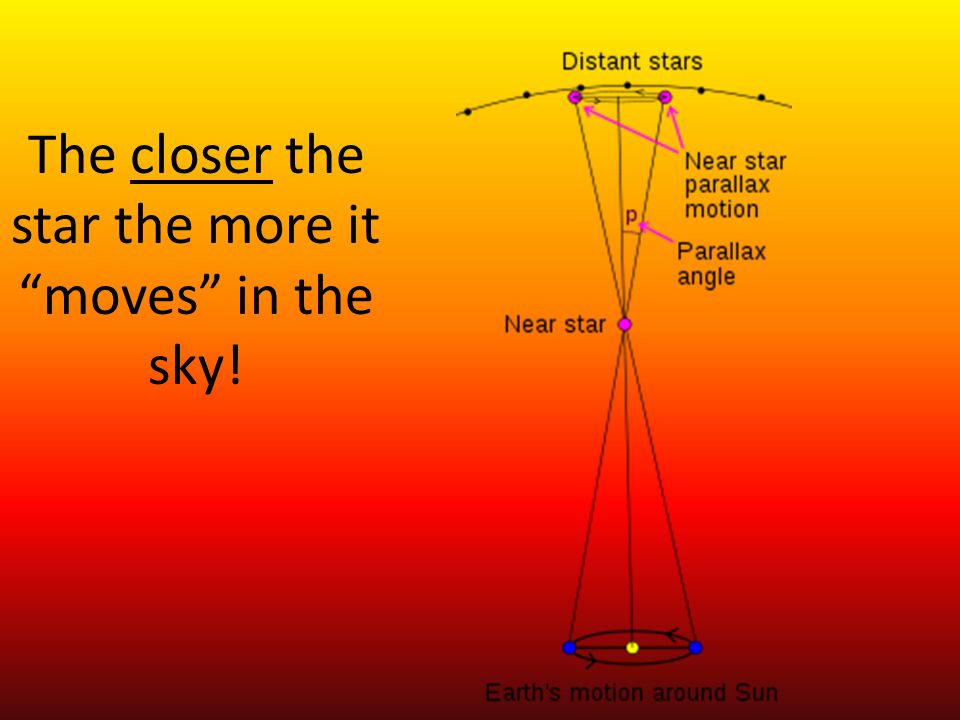 The closer the star the more it “moves” in the sky!

Distant stars

Near star parallax motion

p

Parallax angle

Near star

Earth's motion around Sun